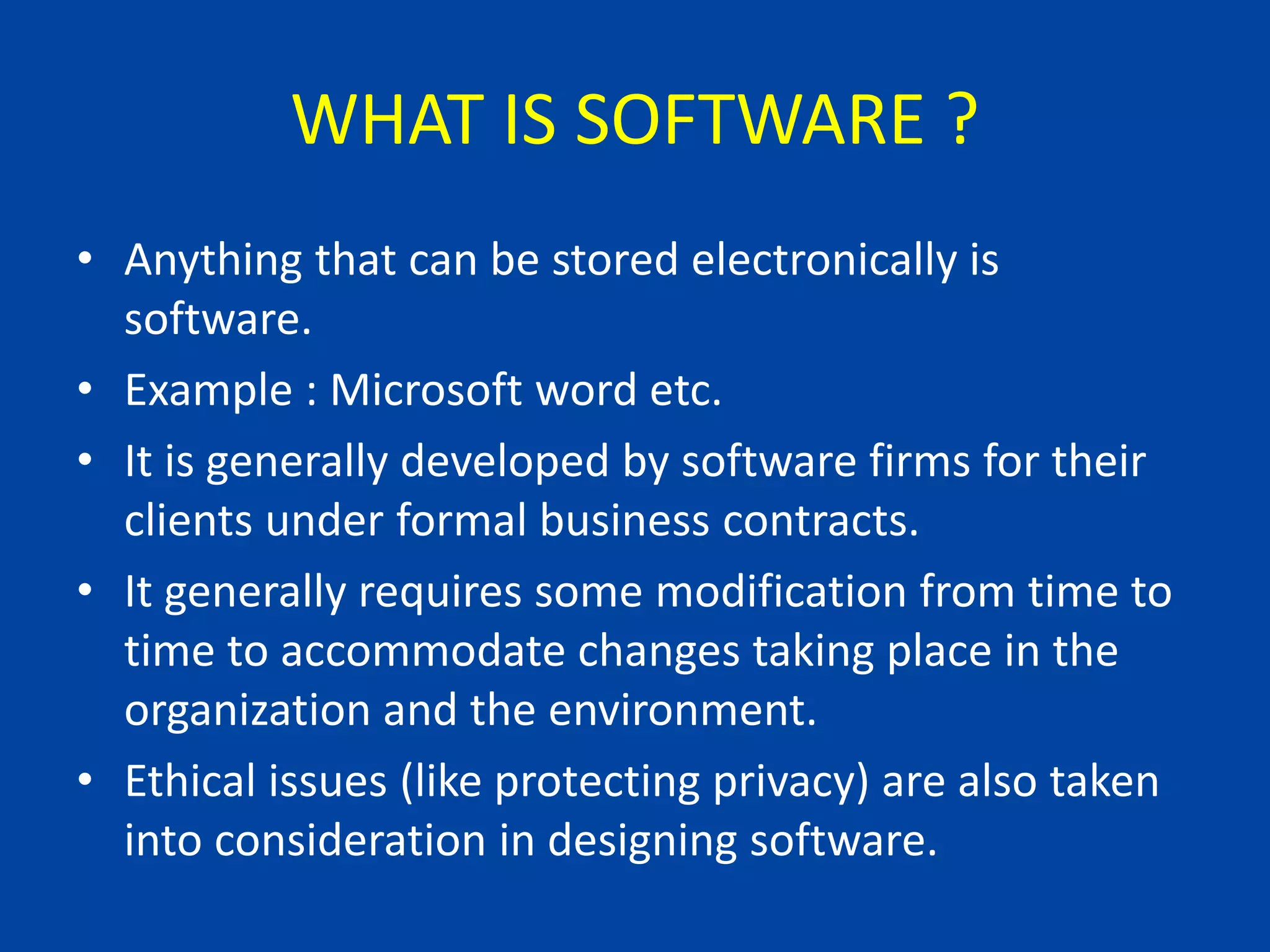 WHAT IS SOFTWARE ?

• Anything that can be stored electronically is software.
• Example : Microsoft word etc.
• It is generally developed by software firms for their clients under formal business contracts.
• It generally requires some modification from time to time to accommodate changes taking place in the organization and the environment.
• Ethical issues (like protecting privacy) are also taken into consideration in designing software.